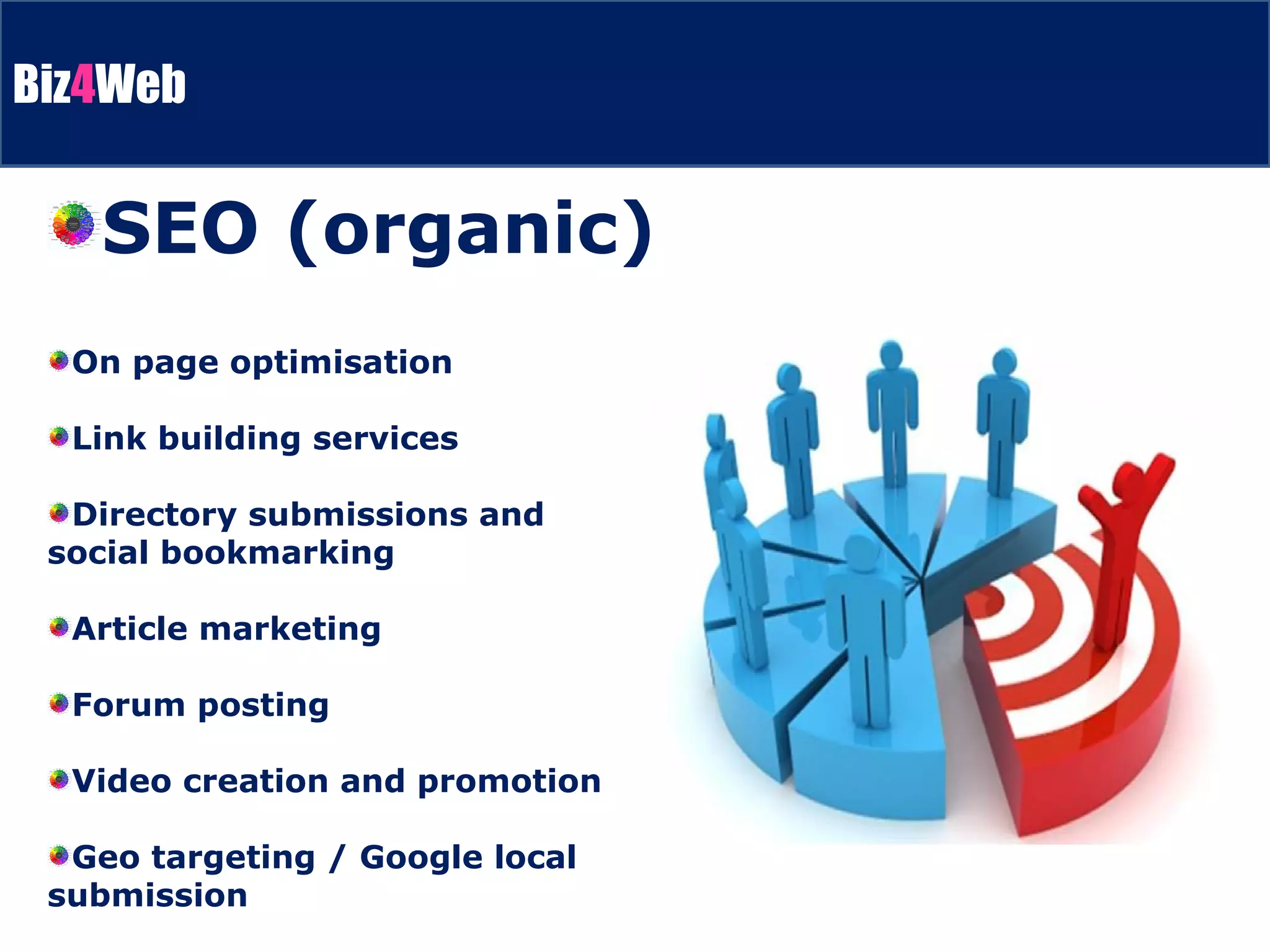 Biz4Web

SEO (organic)

On page optimisation

Link building services

Directory submissions and social bookmarking

Article marketing

Forum posting

Video creation and promotion

Geo targeting / Google local submission